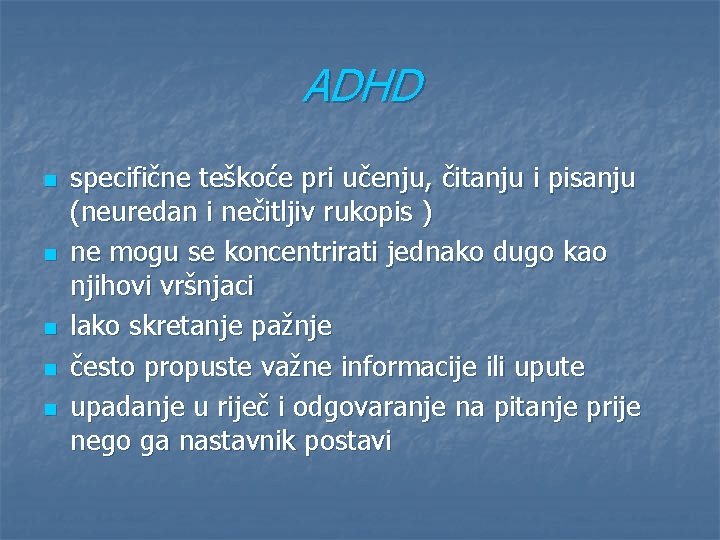 ADHD

- specifične teškoće pri učenju, čitanju i pisanju (neuredan i nečitljiv rukopis )
- ne mogu se koncentrirati jednako dugo kao njihovi vršnjaci
- lako skretanje pažnje
- često propuste važne informacije ili upute
- upadanje u riječ i odgovaranje na pitanje prije nego ga nastavnik postavi